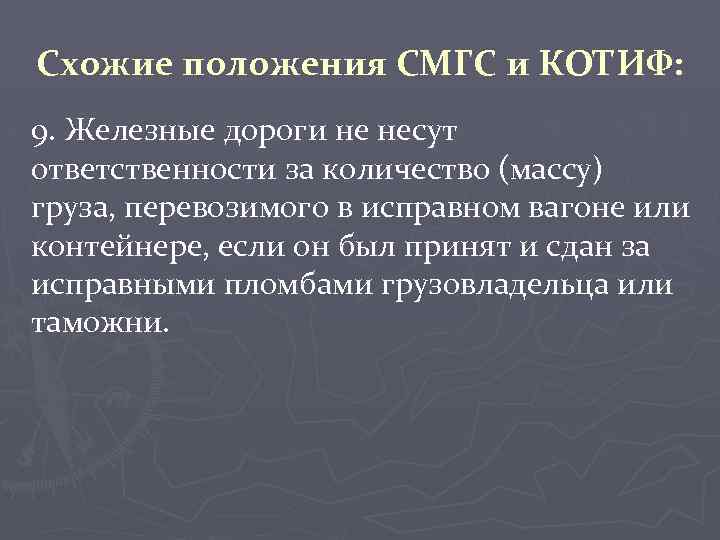 Схожие положения СМГС и КОТИФ:

9. Железные дороги не несут ответственности за количество (массу) груза, перевозимого в исправном вагоне или контейнере, если он был принят и сдан за исправными пломбами грузовладельца или таможни.